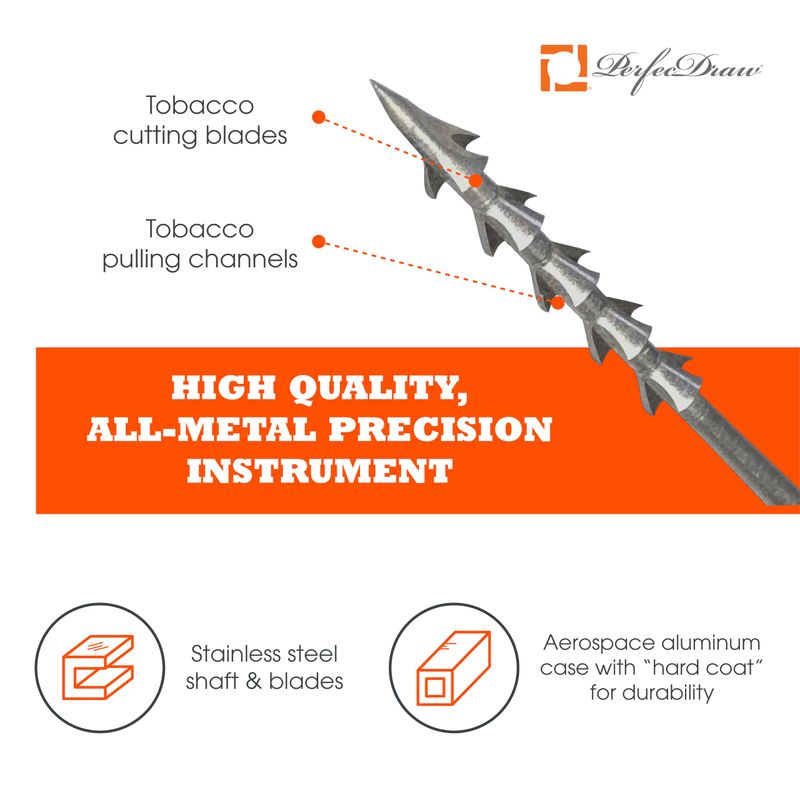 PerfecDraw

Tobacco cutting blades

Tobacco pulling channels

HIGH QUALITY, ALL-METAL PRECISION INSTRUMENT

Stainless steel shaft & blades

Aerospace aluminum case with "hard coat" for durability